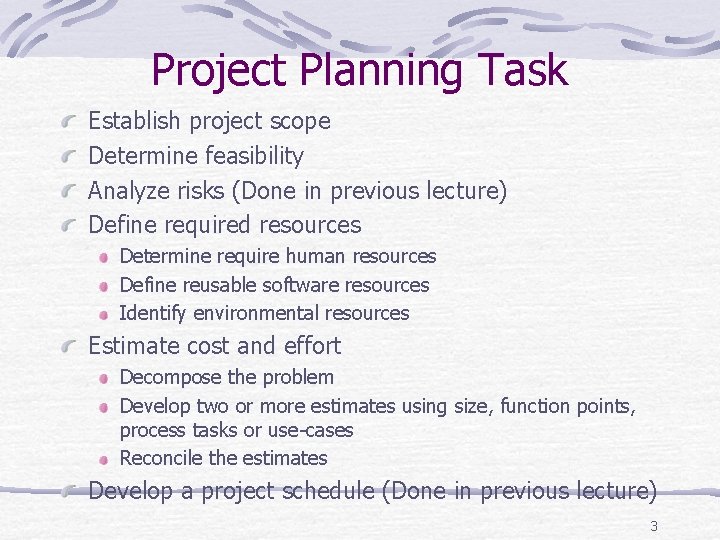 Project Planning Task

Establish project scope
Determine feasibility
Analyze risks (Done in previous lecture)
Define required resources
Determine require human resources
Define reusable software resources
Identify environmental resources
Estimate cost and effort
Decompose the problem
Develop two or more estimates using size, function points, process tasks or use-cases
Reconcile the estimates
Develop a project schedule (Done in previous lecture)

3